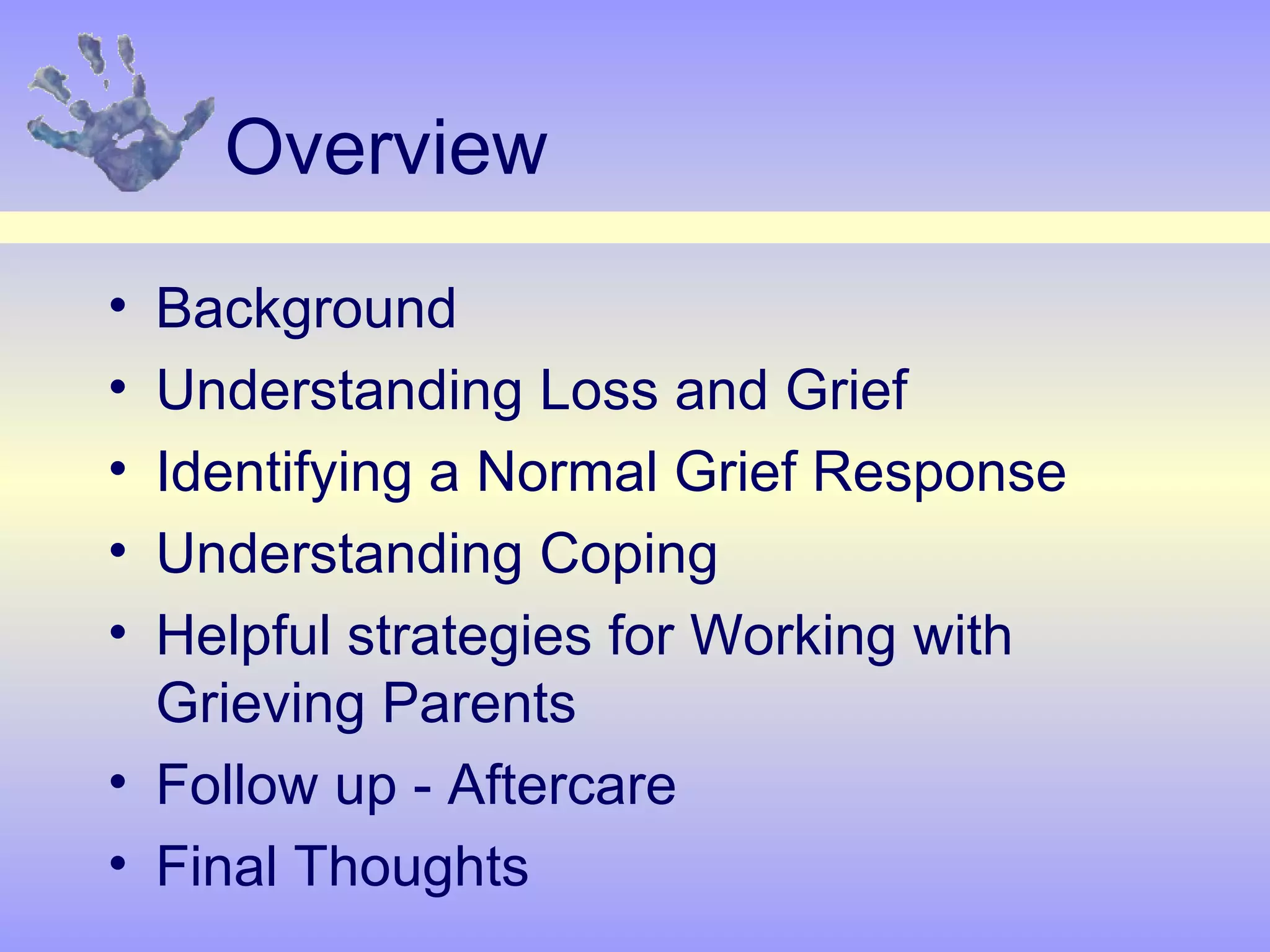 Overview

• Background
• Understanding Loss and Grief
• Identifying a Normal Grief Response
• Understanding Coping
• Helpful strategies for Working with Grieving Parents
• Follow up - Aftercare
• Final Thoughts